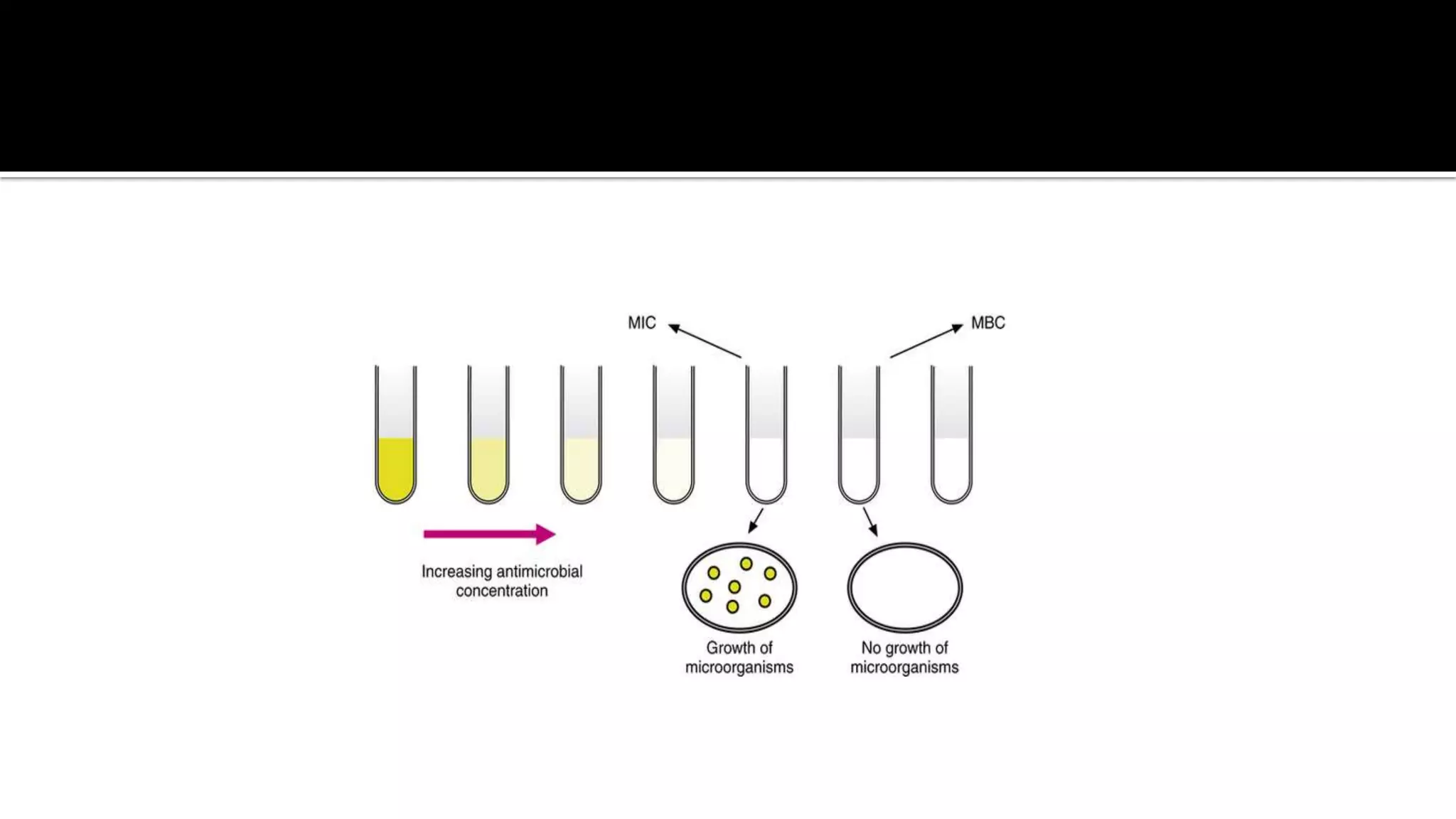 MIC

MBC

Increasing antimicrobial concentration

Growth of microorganisms

No growth of microorganisms